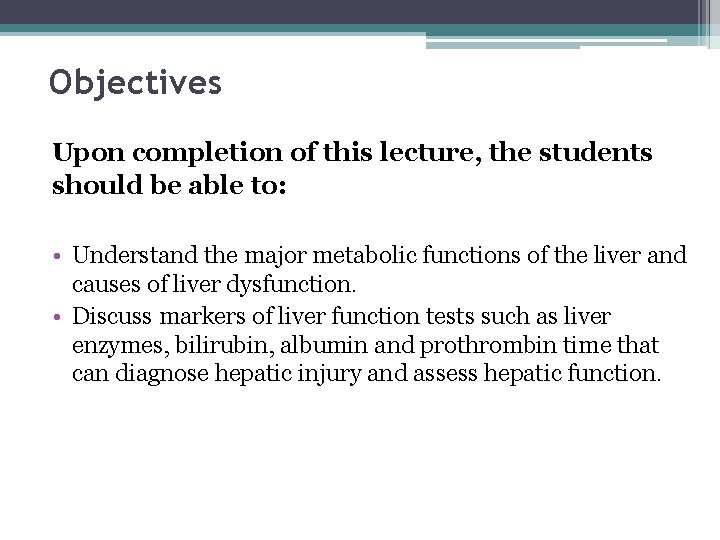 Objectives

Upon completion of this lecture, the students should be able to:

• Understand the major metabolic functions of the liver and causes of liver dysfunction.
• Discuss markers of liver function tests such as liver enzymes, bilirubin, albumin and prothrombin time that can diagnose hepatic injury and assess hepatic function.